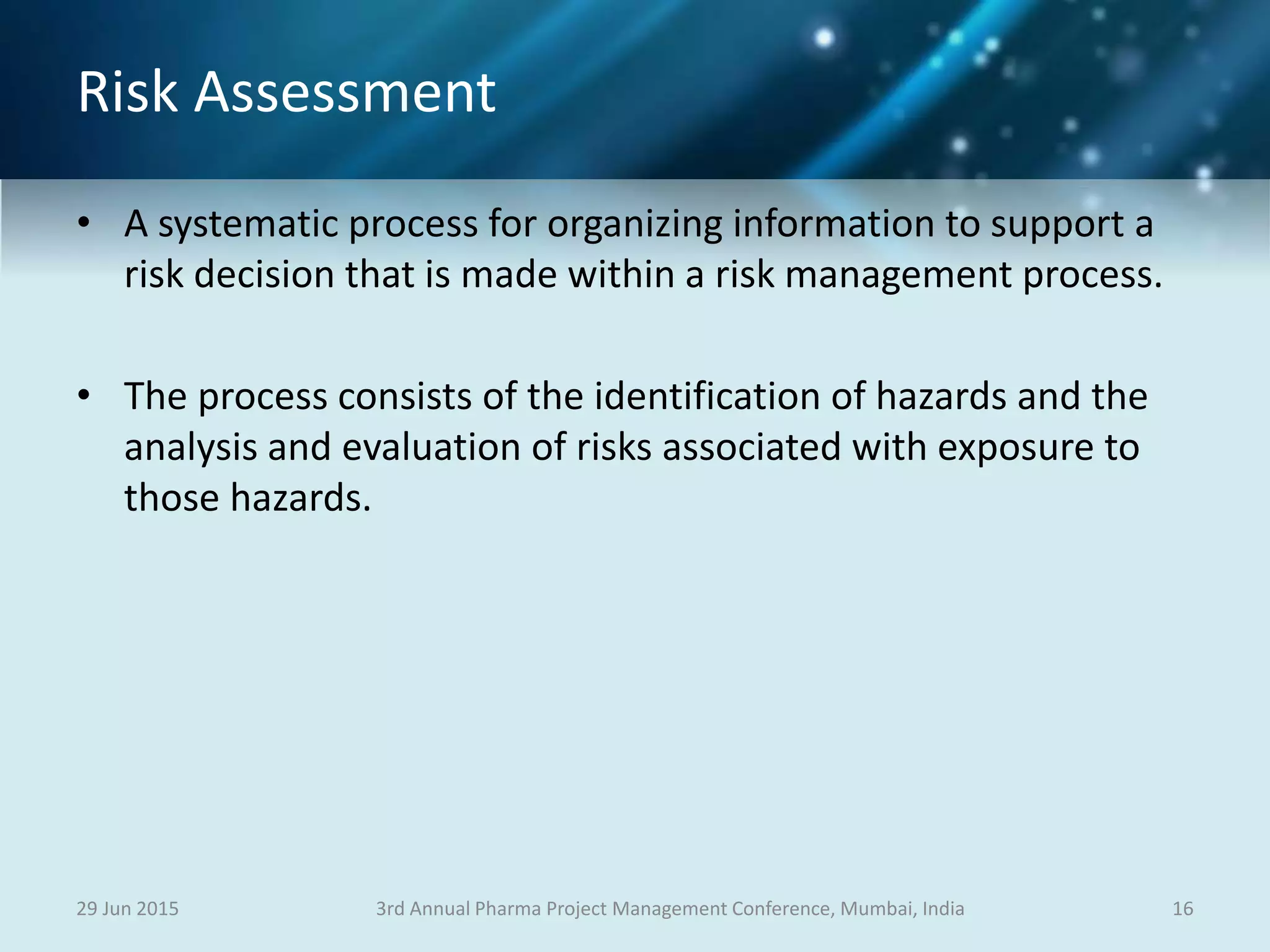 Risk Assessment

• A systematic process for organizing information to support a risk decision that is made within a risk management process.

• The process consists of the identification of hazards and the analysis and evaluation of risks associated with exposure to those hazards.

29 Jun 2015

3rd Annual Pharma Project Management Conference, Mumbai, India

16